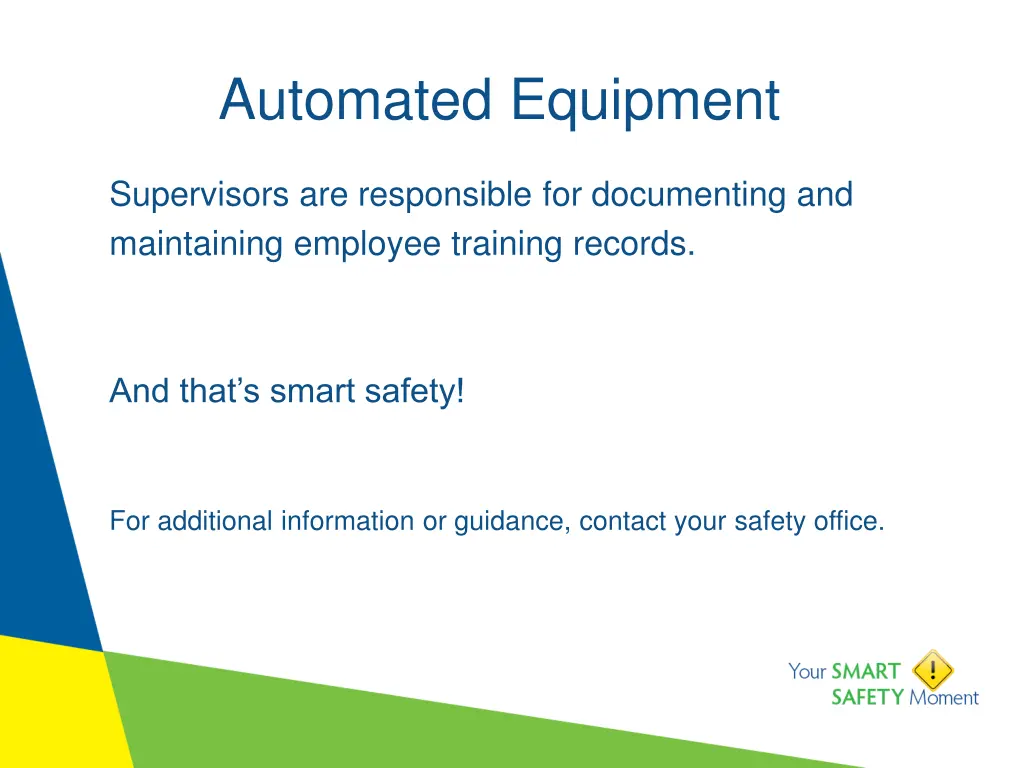 Automated Equipment

Supervisors are responsible for documenting and maintaining employee training records.

And that’s smart safety!

For additional information or guidance, contact your safety office.

Your SMART
SAFETY Moment